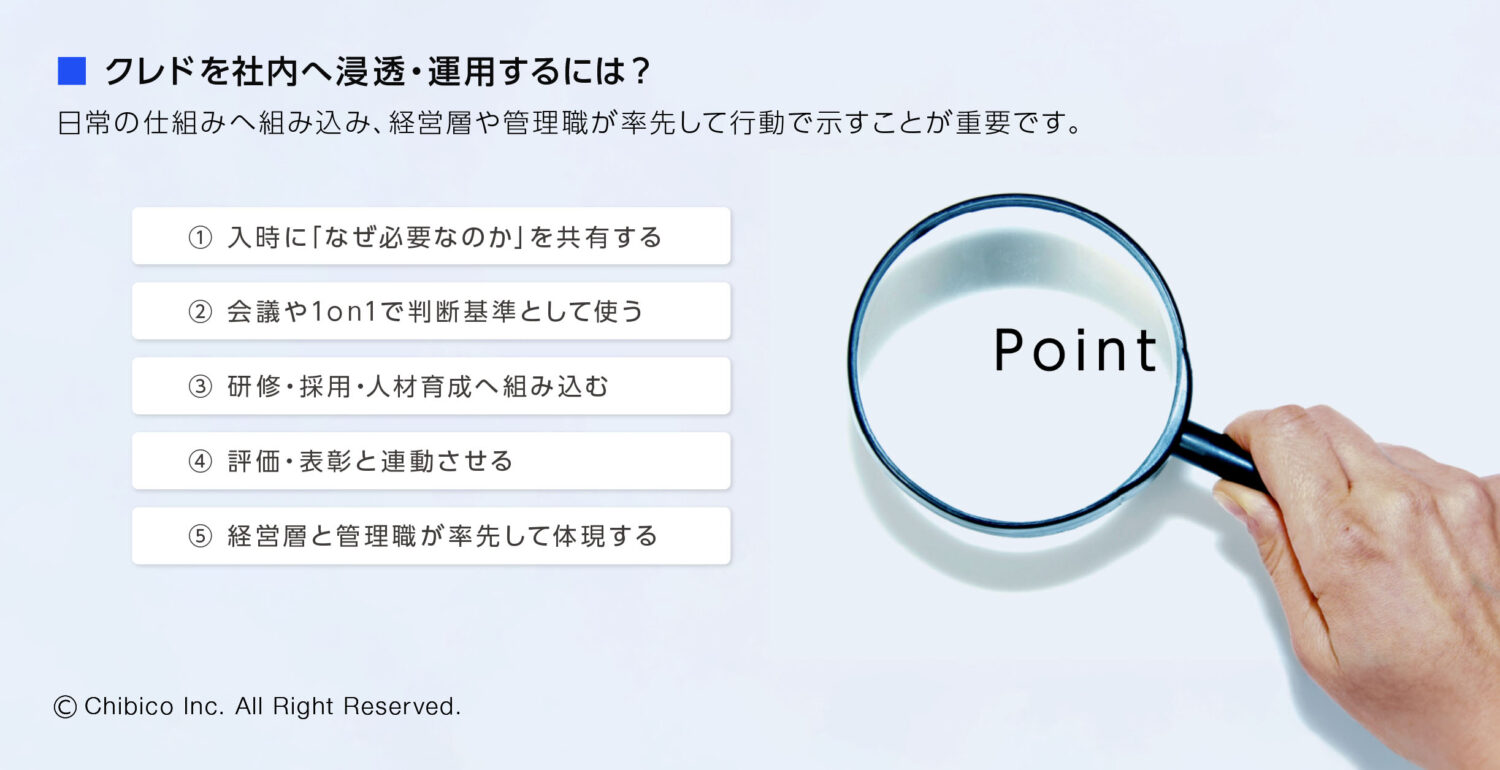 ■ クレドを社内へ浸透・運用するには？
日常の仕組みへ組み込み、経営層や管理職が率先して行動で示すことが重要です。

① 入時に「なぜ必要なのか」を共有する

② 会議や1on1で判断基準として使う

③ 研修・採用・人材育成へ組み込む

④ 評価・表彰と連動させる

⑤ 経営層と管理職が率先して体現する

Point

© Chibico Inc. All Right Reserved.